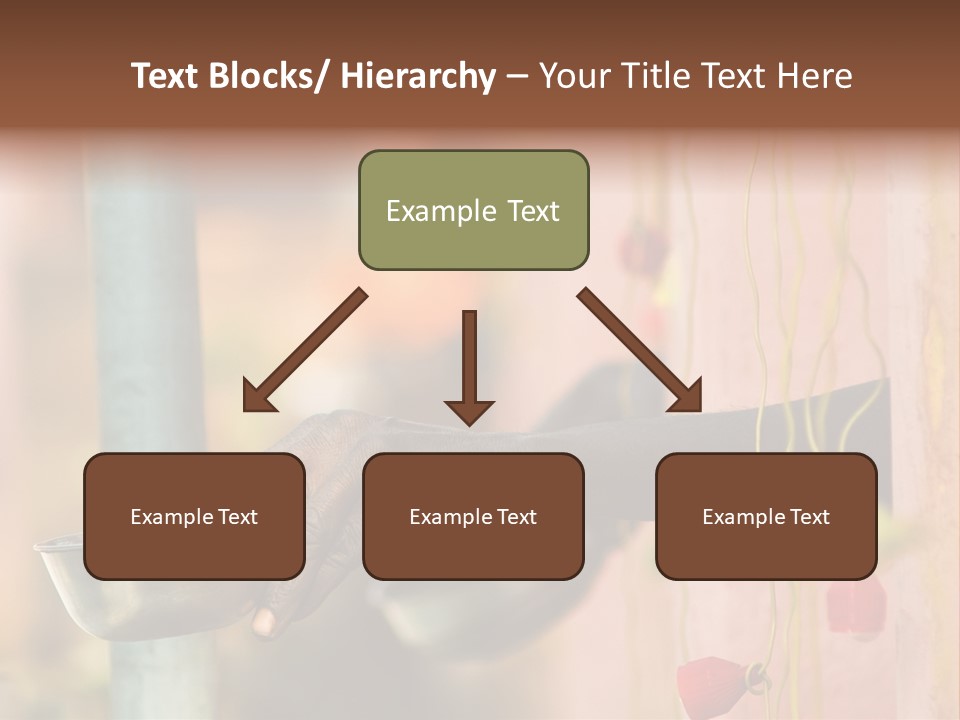 Text Blocks/ Hierarchy – Your Title Text Here

Example Text

Example Text

Example Text

Example Text